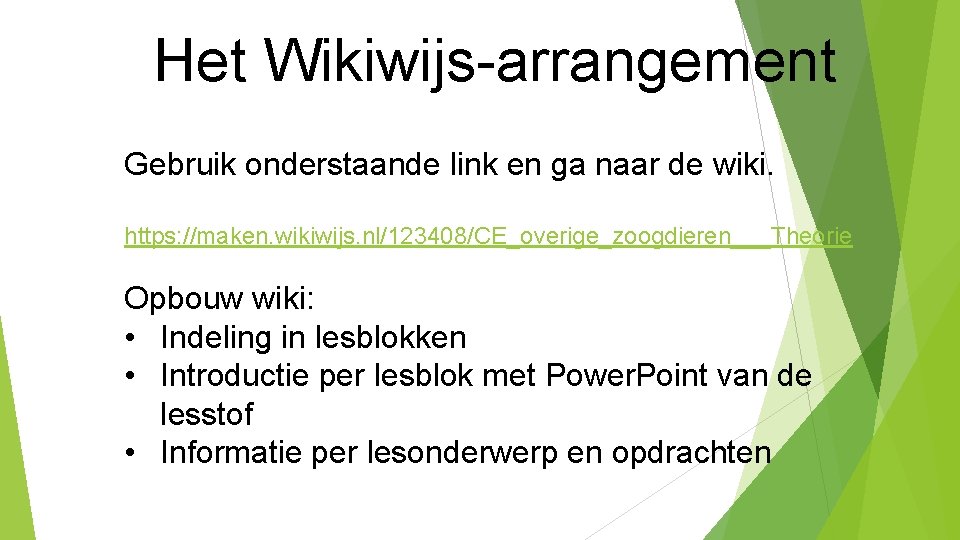 Het Wikiwijs-arrangement

Gebruik onderstaande link en ga naar de wiki.

https://maken.wikiwijs.nl/123408/CE_overige_zoogdieren___Theorie

Opbouw wiki:
• Indeling in lesblokken
• Introductie per lesblok met PowerPoint van de lesstof
• Informatie per lesonderwerp en opdrachten